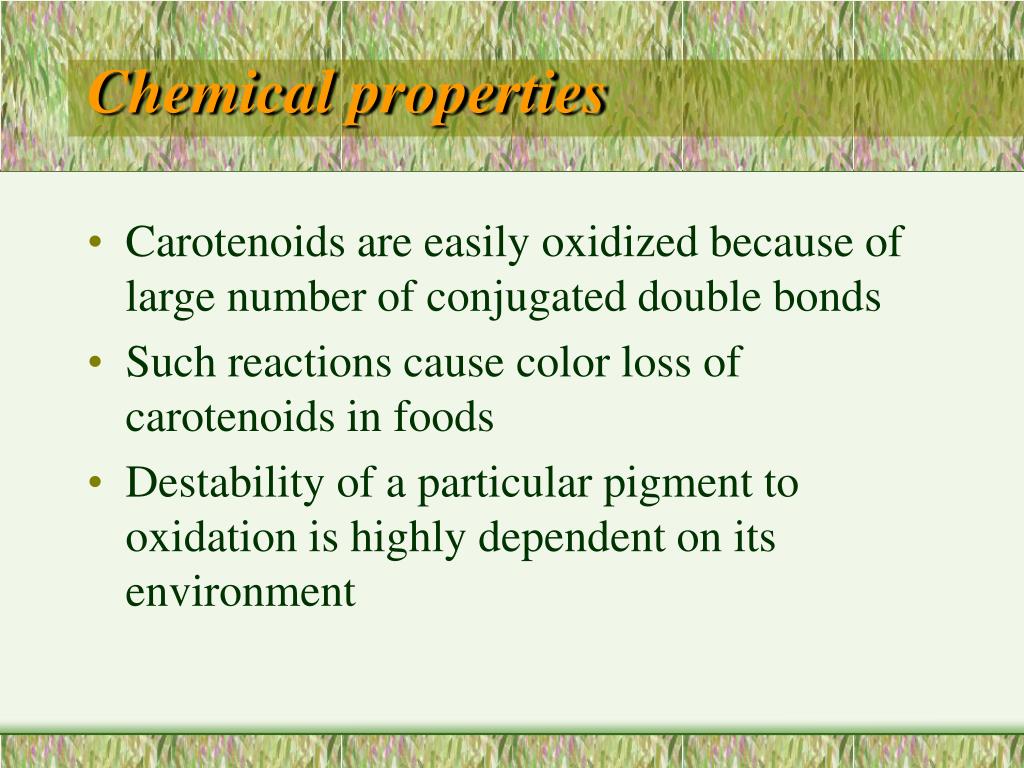 Chemical properties

• Carotenoids are easily oxidized because of large number of conjugated double bonds

• Such reactions cause color loss of carotenoids in foods

• Destability of a particular pigment to oxidation is highly dependent on its environment